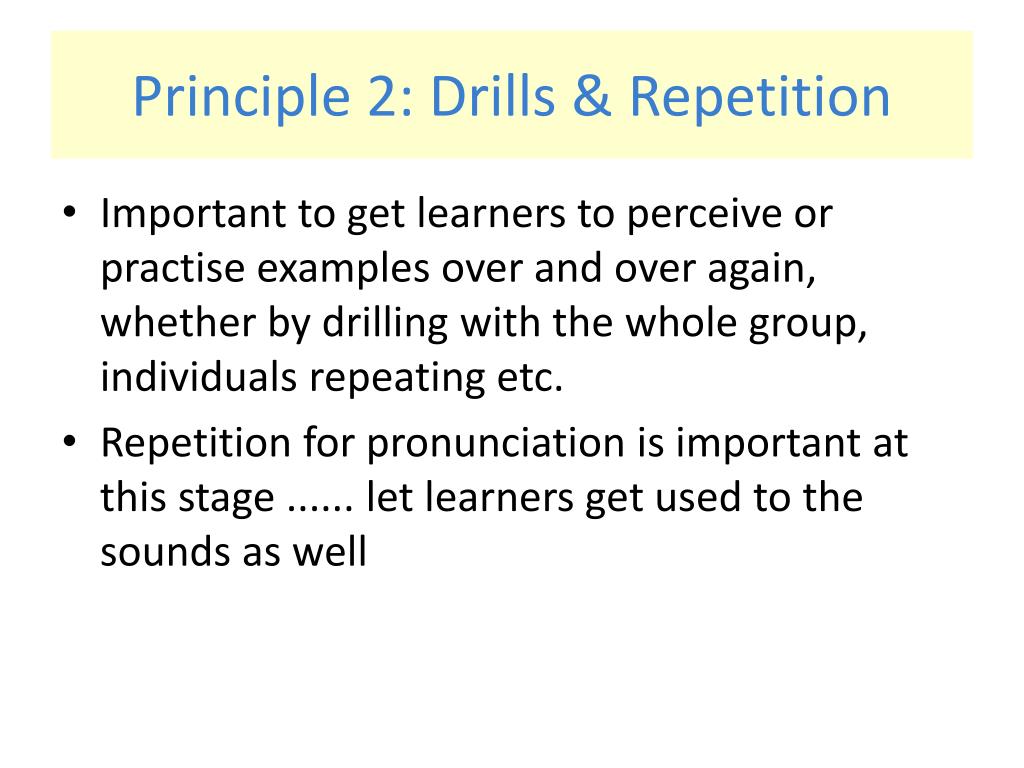 Principle 2: Drills & Repetition

• Important to get learners to perceive or practise examples over and over again, whether by drilling with the whole group, individuals repeating etc.

• Repetition for pronunciation is important at this stage ...... let learners get used to the sounds as well